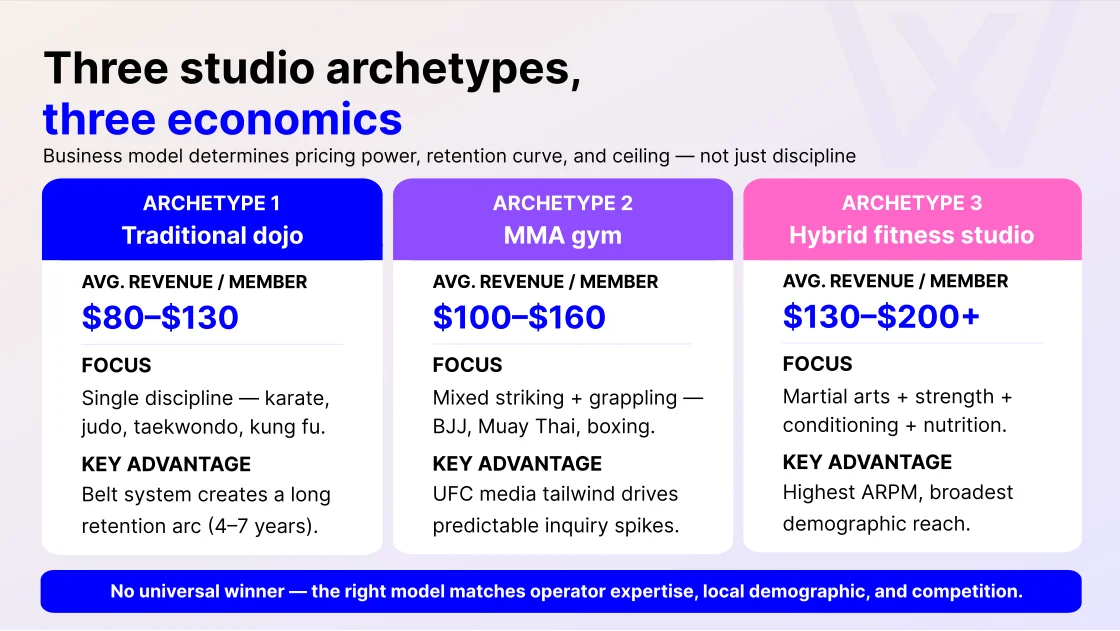 Three studio archetypes,
three economics
Business model determines pricing power, retention curve, and ceiling — not just discipline

ARCHETYPE 1
Traditional dojo
AVG. REVENUE / MEMBER
$80–$130
FOCUS
Single discipline — karate, judo, taekwondo, kung fu.
KEY ADVANTAGE
Belt system creates a long retention arc (4–7 years).

ARCHETYPE 2
MMA gym
AVG. REVENUE / MEMBER
$100–$160
FOCUS
Mixed striking + grappling — BJJ, Muay Thai, boxing.
KEY ADVANTAGE
UFC media tailwind drives predictable inquiry spikes.

ARCHETYPE 3
Hybrid fitness studio
AVG. REVENUE / MEMBER
$130–$200+
FOCUS
Martial arts + strength + conditioning + nutrition.
KEY ADVANTAGE
Highest ARPM, broadest demographic reach.

No universal winner — the right model matches operator expertise, local demographic, and competition.